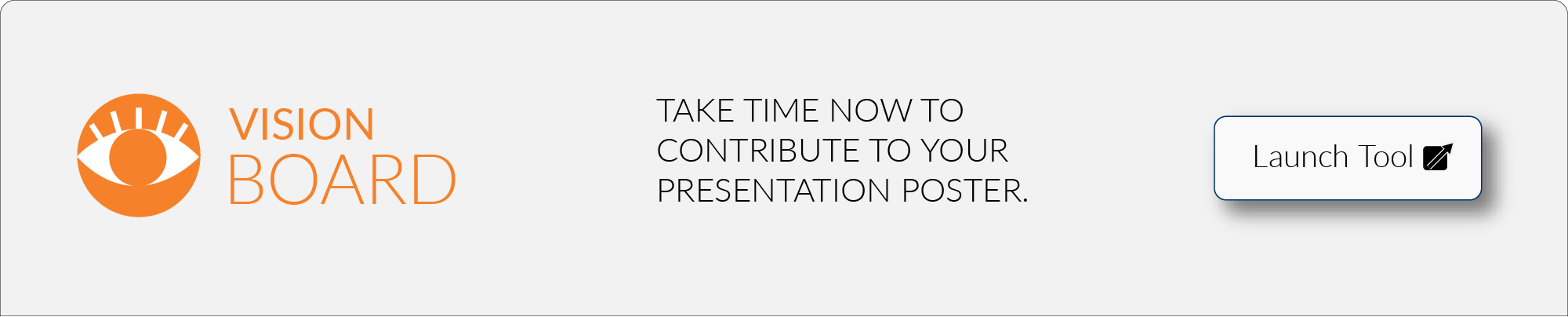 VISION
BOARD

TAKE TIME NOW TO CONTRIBUTE TO YOUR PRESENTATION POSTER.

Launch Tool